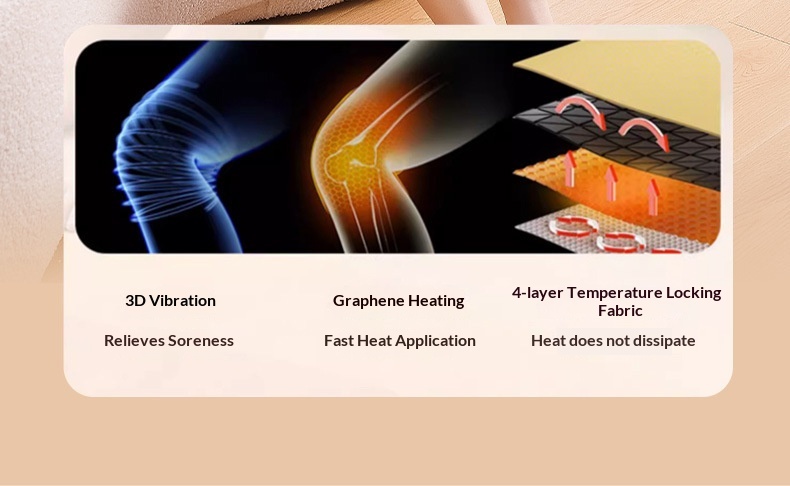 3D Vibration

Relieves Soreness

Graphene Heating

Fast Heat Application

4-layer Temperature Locking Fabric

Heat does not dissipate